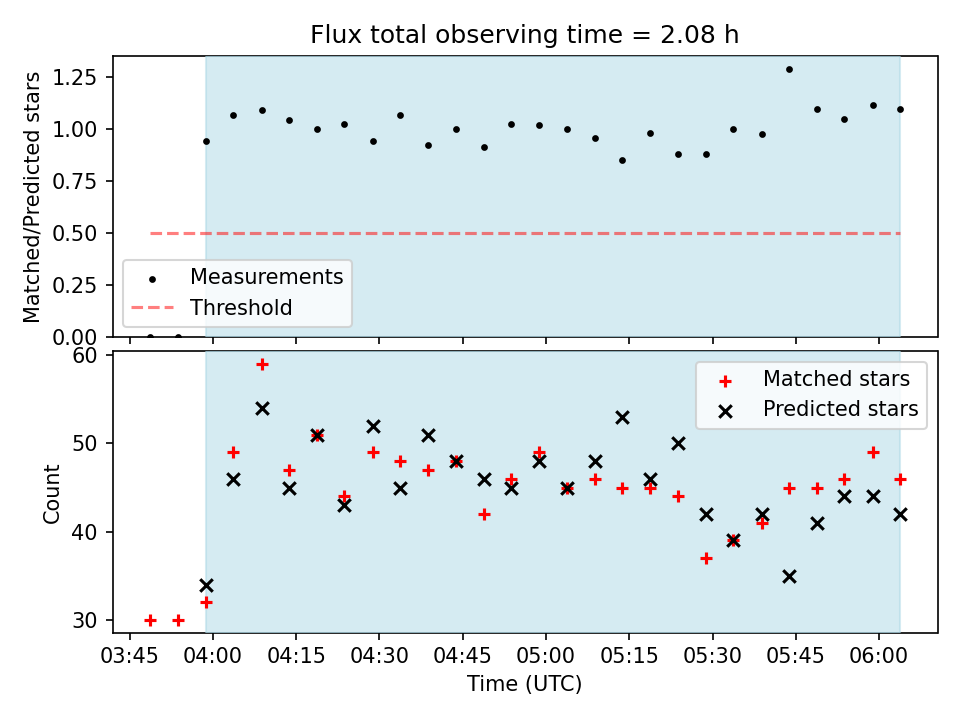 Flux total observing time = 2.08 h

Matched/Predicted stars

1.25
1.00
0.75
0.50
0.25
0.00

Measurements
Threshold

Count

60
50
40
30

Matched stars
Predicted stars

03:45
04:00
04:15
04:30
04:45
05:00
05:15
05:30
05:45
06:00

Time (UTC)